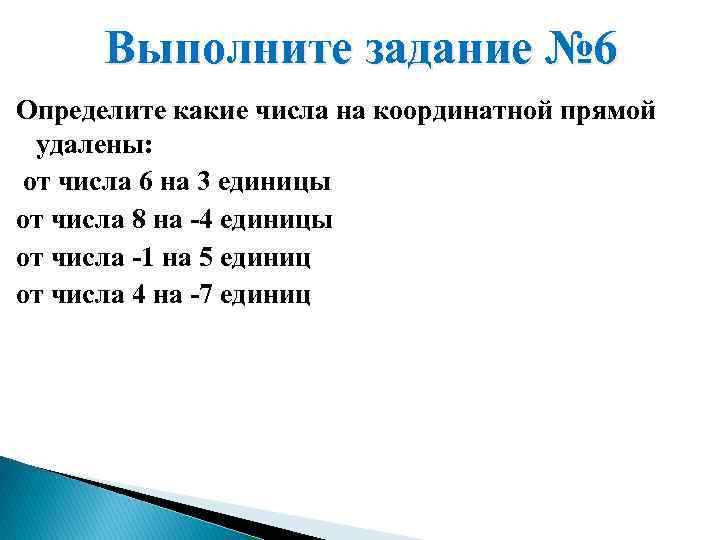 Выполните задание №6

Определите какие числа на координатной прямой удалены:

от числа 6 на 3 единицы

от числа 8 на -4 единицы

от числа -1 на 5 единиц

от числа 4 на -7 единиц